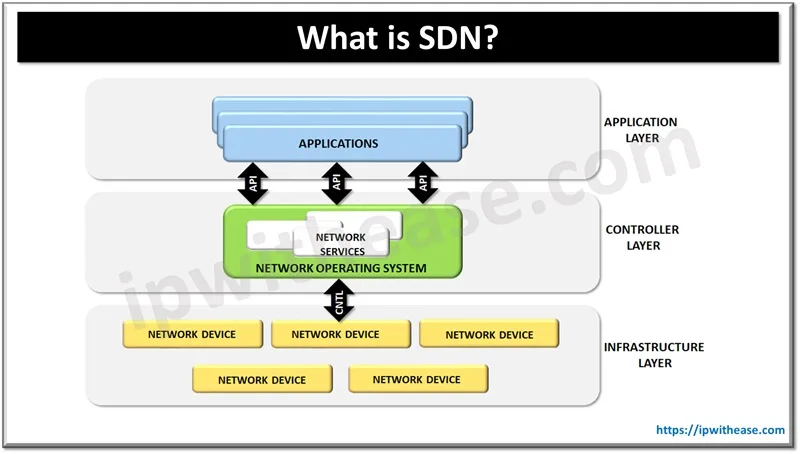 What is SDN?

APPLICATIONS

APPLICATION LAYER

API API API

NETWORK SERVICES

NETWORK OPERATING SYSTEM

CONTROLLER LAYER

CNTL

NETWORK DEVICE
NETWORK DEVICE
NETWORK DEVICE
NETWORK DEVICE
NETWORK DEVICE

INFRASTRUCTURE LAYER

ipwithease.com

https://ipwithease.com